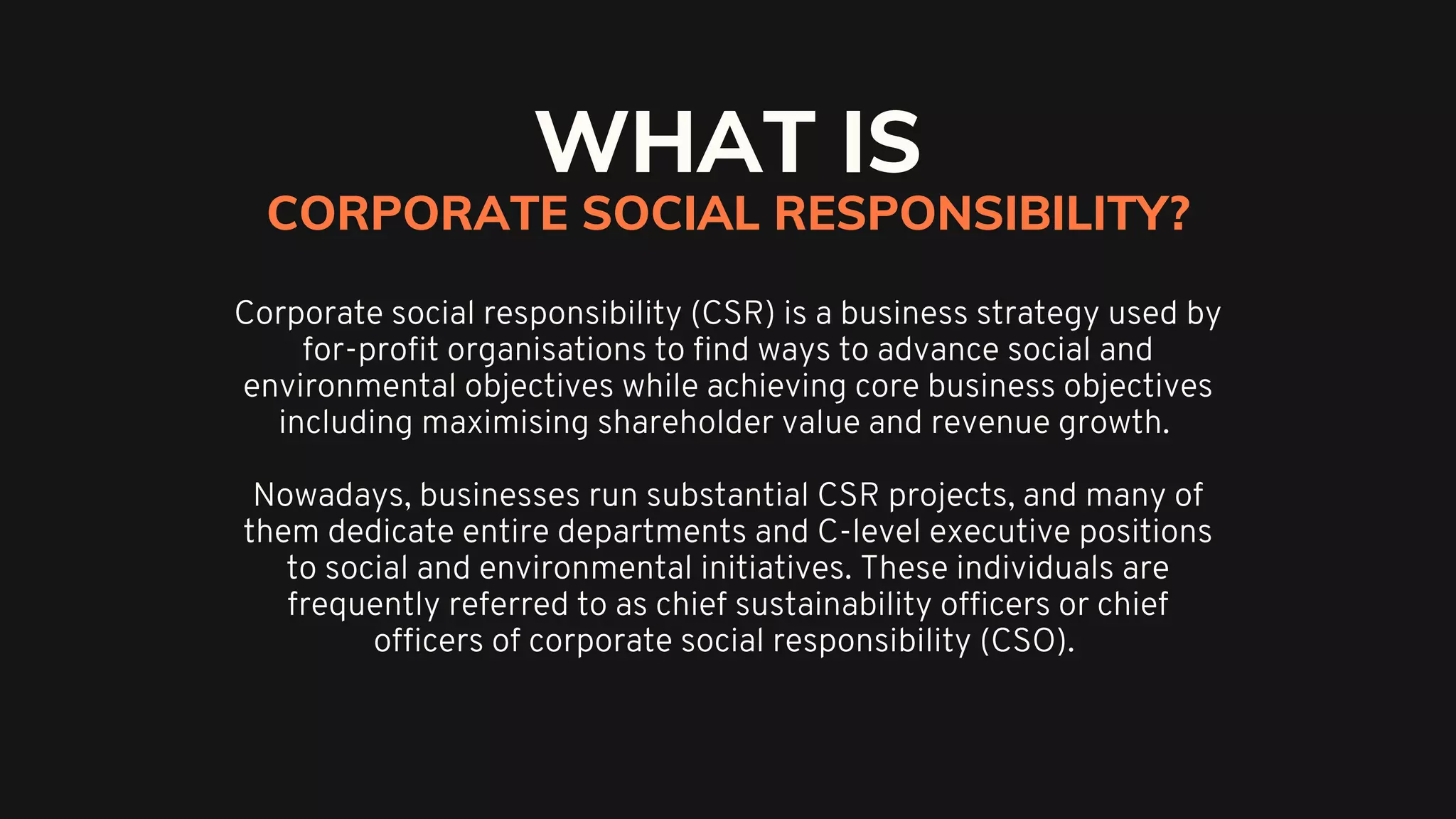 WHAT IS
CORPORATE SOCIAL RESPONSIBILITY?

Corporate social responsibility (CSR) is a business strategy used by for-profit organisations to find ways to advance social and environmental objectives while achieving core business objectives including maximising shareholder value and revenue growth.

Nowadays, businesses run substantial CSR projects, and many of them dedicate entire departments and C-level executive positions to social and environmental initiatives. These individuals are frequently referred to as chief sustainability officers or chief officers of corporate social responsibility (CSO).